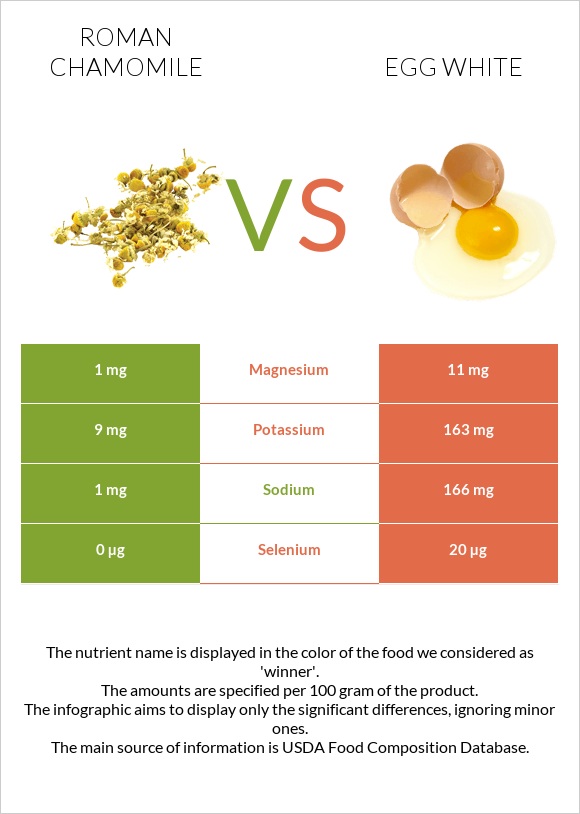 ROMAN CHAMOMILE

VS

EGG WHITE

| 1 mg | Magnesium | 11 mg |
|---|---|---|
| 9 mg | Potassium | 163 mg |
| 1 mg | Sodium | 166 mg |
| 0 µg | Selenium | 20 µg |

The nutrient name is displayed in the color of the food we considered as 'winner'.
The amounts are specified per 100 gram of the product.
The infographic aims to display only the significant differences, ignoring minor ones.
The main source of information is USDA Food Composition Database.